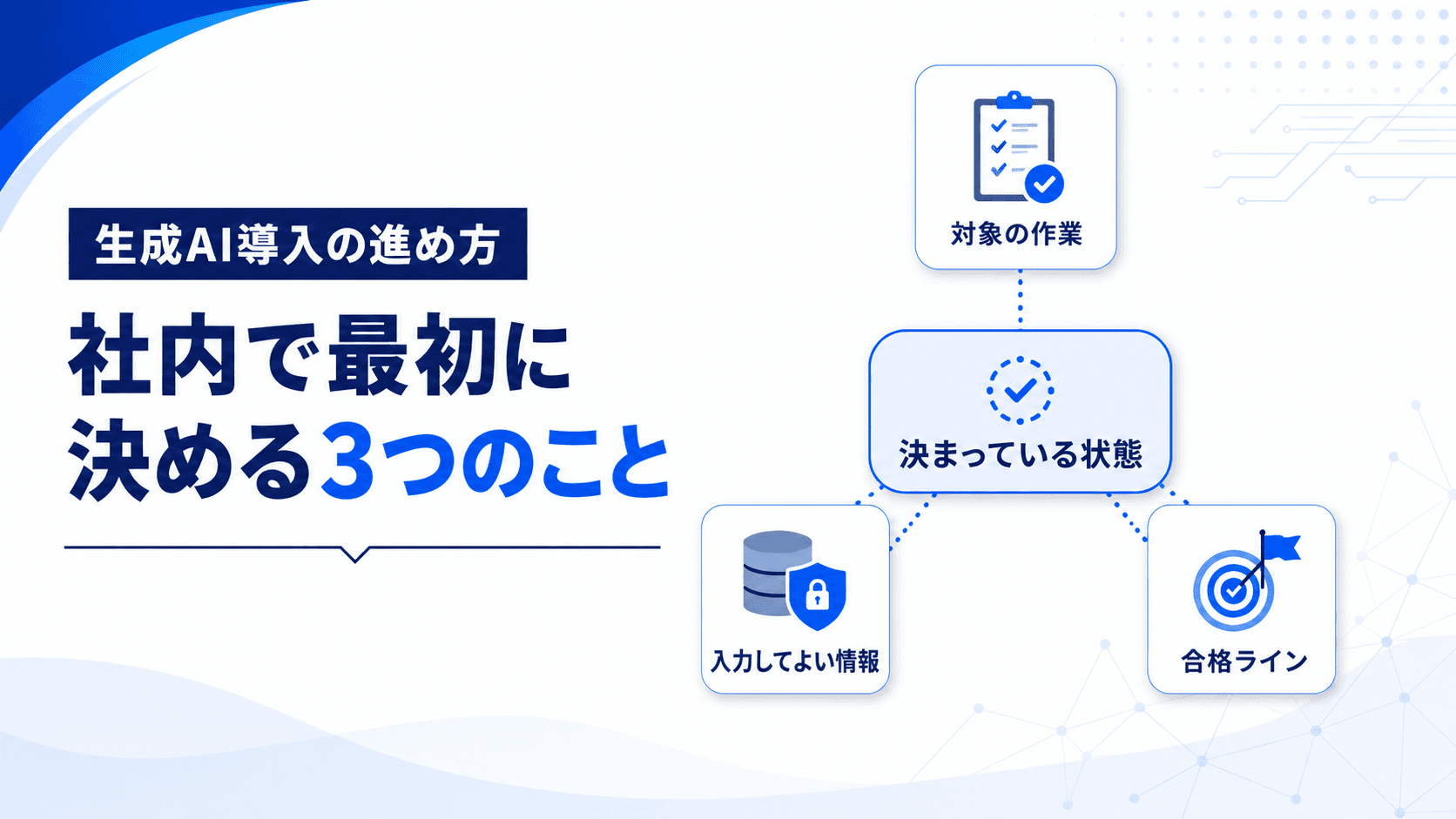 生成AI導入の進め方

社内で最初に決める3つのこと

対象の作業

決まっている状態

入力してよい情報

合格ライン